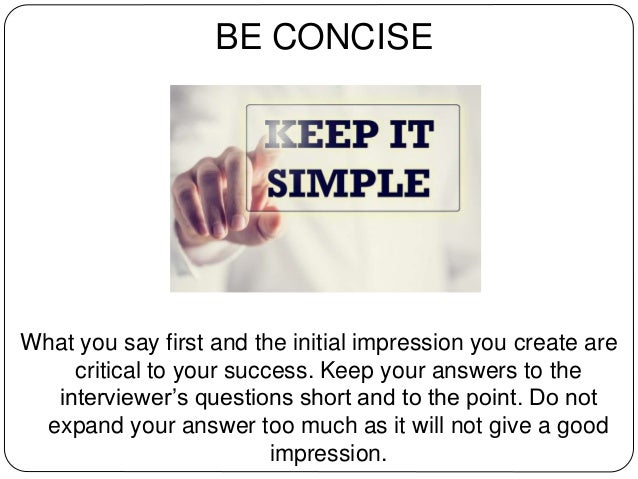 BE CONCISE

KEEP IT SIMPLE

What you say first and the initial impression you create are critical to your success. Keep your answers to the interviewer's questions short and to the point. Do not expand your answer too much as it will not give a good impression.